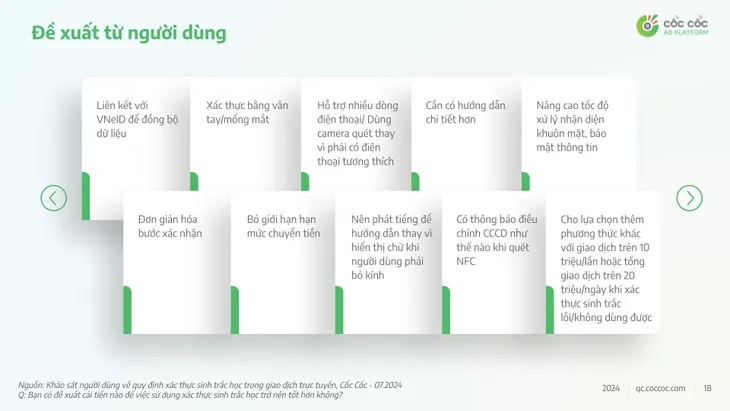 Đề xuất từ người dùng

CỐC CỐC
AD PLATFORM

Liên kết với VNeID để đồng bộ dữ liệu

Xác thực bằng vân tay/mống mắt

Hỗ trợ nhiều dòng điện thoại/ Dùng camera quét thay vì phải có điện thoại tương thích

Cần có hướng dẫn chi tiết hơn

Nâng cao tốc độ xử lý nhận diện khuôn mặt, bảo mật thông tin

Đơn giản hóa bước xác nhận

Bỏ giới hạn hạn mức chuyển tiền

Nên phát tiếng để hướng dẫn thay vì hiển thị chữ khi người dùng phải bỏ kính

Có thông báo điều chỉnh CCCD như thế nào khi quét NFC

Cho lựa chọn thêm phương thức khác với giao dịch trên 10 triệu/lần hoặc tổng giao dịch trên 20 triệu/ngày khi xác thực sinh trắc lỗi/không dùng được

Nguồn: Khảo sát người dùng về quy định xác thực sinh trắc học trong giao dịch trực tuyến, Cốc Cốc - 07.2024
Q: Bạn có đề xuất cải tiến nào để việc sử dụng xác thực sinh trắc học trở nên tốt hơn không?

2024 qc.coccoc.com 18